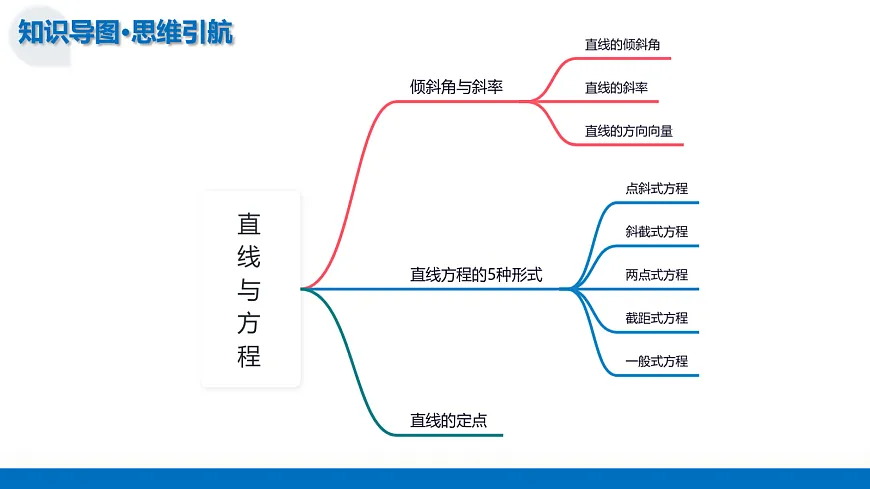 知识导图·思维引航

直线与方程

倾斜角与斜率

直线的倾斜角

直线的斜率

直线的方向向量

直线方程的5种形式

点斜式方程

斜截式方程

两点式方程

截距式方程

一般式方程

直线的定点